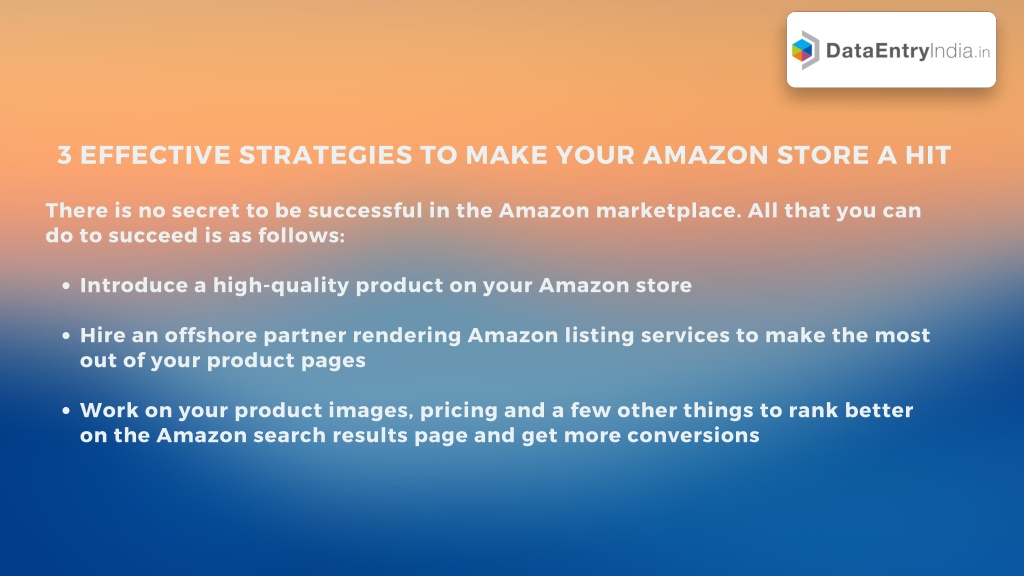 DataEntryIndia.in

3 EFFECTIVE STRATEGIES TO MAKE YOUR AMAZON STORE A HIT

There is no secret to be successful in the Amazon marketplace. All that you can do to succeed is as follows:

• Introduce a high-quality product on your Amazon store

• Hire an offshore partner rendering Amazon listing services to make the most out of your product pages

• Work on your product images, pricing and a few other things to rank better on the Amazon search results page and get more conversions